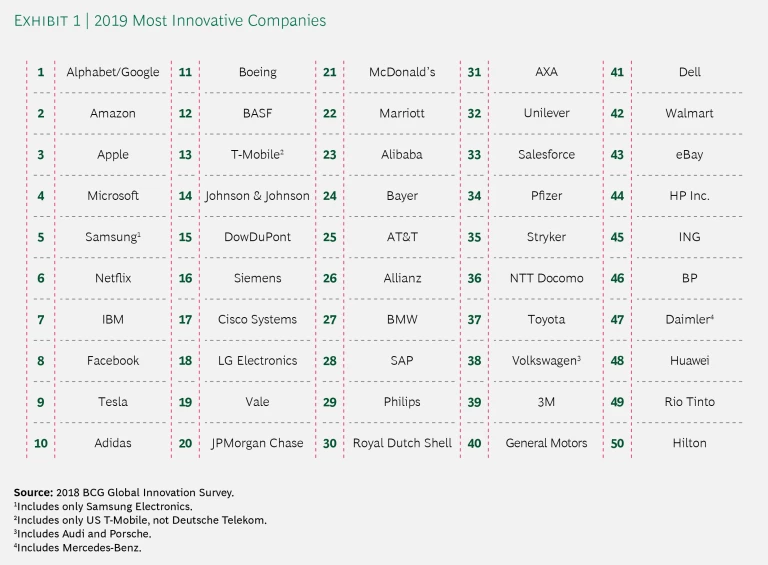 EXHIBIT 1 | 2019 Most Innovative Companies

| | | | | | | | | | |
|---|---|---|---|---|---|---|---|---|---|
| 1 | Alphabet/Google | 11 | Boeing | 21 | McDonald's | 31 | AXA | 41 | Dell |
| 2 | Amazon | 12 | BASF | 22 | Marriott | 32 | Unilever | 42 | Walmart |
| 3 | Apple | 13 | T-Mobile$^2$ | 23 | Alibaba | 33 | Salesforce | 43 | eBay |
| 4 | Microsoft | 14 | Johnson & Johnson | 24 | Bayer | 34 | Pfizer | 44 | HP Inc. |
| 5 | Samsung$^1$ | 15 | DowDuPont | 25 | AT&T | 35 | Stryker | 45 | ING |
| 6 | Netflix | 16 | Siemens | 26 | Allianz | 36 | NTT Docomo | 46 | BP |
| 7 | IBM | 17 | Cisco Systems | 27 | BMW | 37 | Toyota | 47 | Daimler$^4$ |
| 8 | Facebook | 18 | LG Electronics | 28 | SAP | 38 | Volkswagen$^3$ | 48 | Huawei |
| 9 | Tesla | 19 | Vale | 29 | Philips | 39 | 3M | 49 | Rio Tinto |
| 10 | Adidas | 20 | JPMorgan Chase | 30 | Royal Dutch Shell | 40 | General Motors | 50 | Hilton |

Source: 2018 BCG Global Innovation Survey.
$^1$Includes only Samsung Electronics.
$^2$Includes only US T-Mobile, not Deutsche Telekom.
$^3$Includes Audi and Porsche.
$^4$Includes Mercedes-Benz.